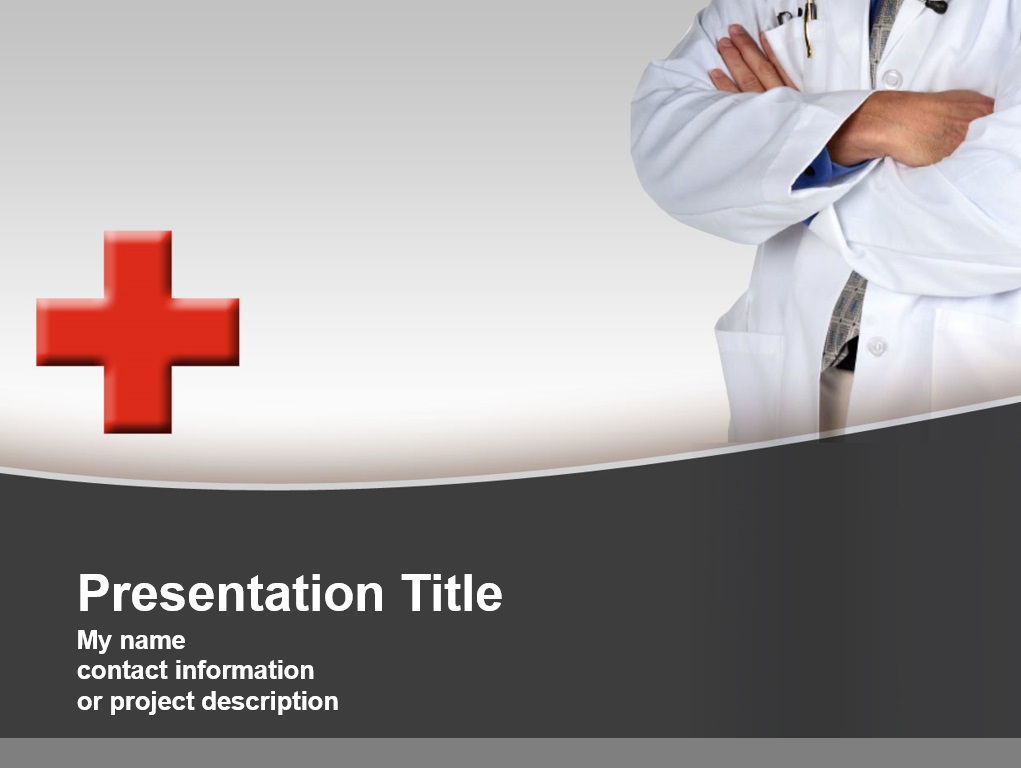 Presentation Title

My name
contact information
or project description